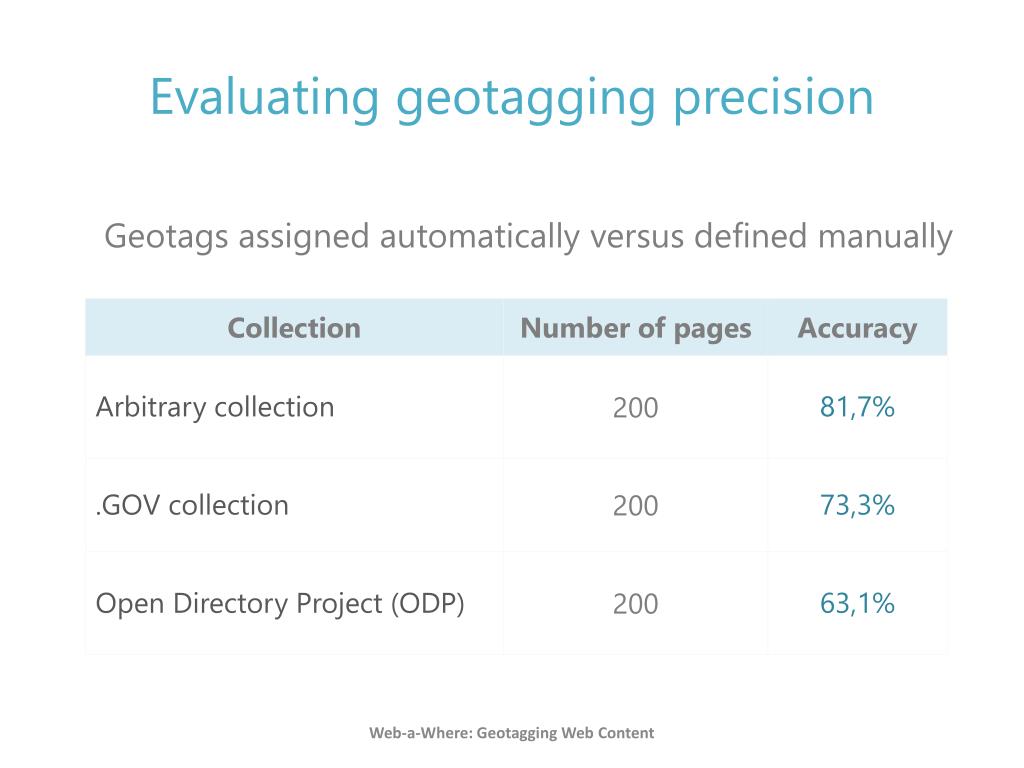 Evaluating geotagging precision

Geotags assigned automatically versus defined manually

| Collection | Number of pages | Accuracy |
|---|---|---|
| Arbitrary collection | 200 | 81,7% |
| .GOV collection | 200 | 73,3% |
| Open Directory Project (ODP) | 200 | 63,1% |

Web-a-Where: Geotagging Web Content